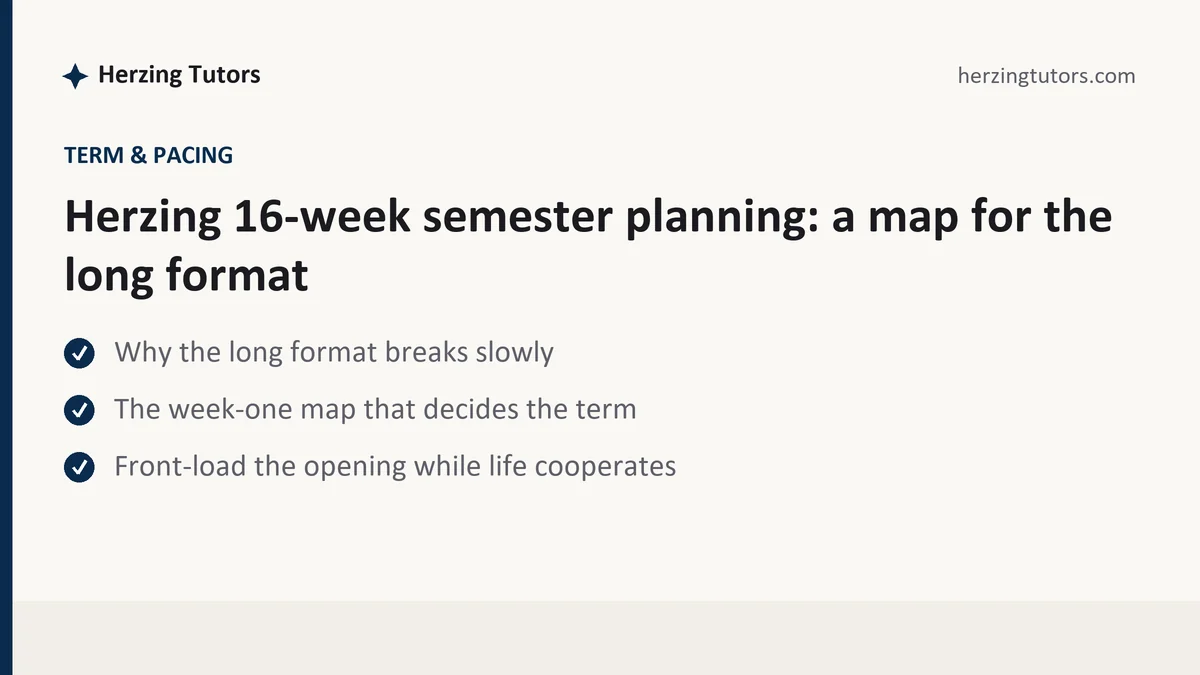 Herzing Tutors

herzingtutors.com

TERM & PACING

Herzing 16-week semester planning: a map for the long format

Why the long format breaks slowly

The week-one map that decides the term

Front-load the opening while life cooperates